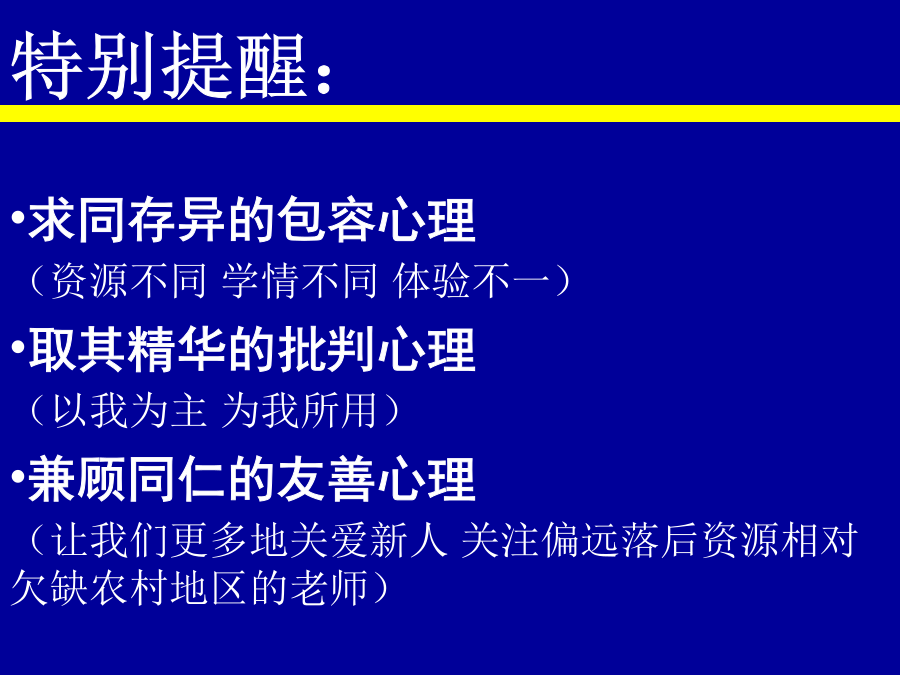 特别提醒：

•求同存异的包容心理
（资源不同 学情不同 体验不一）

•取其精华的批判心理
（以我为主 为我所用）

•兼顾同仁的友善心理
（让我们更多地关爱新人 关注偏远落后资源相对欠缺农村地区的老师）